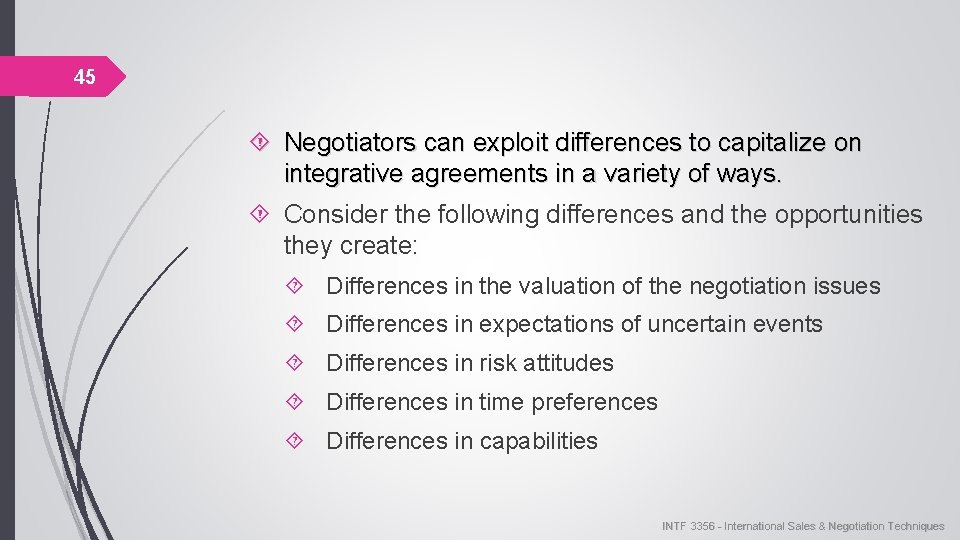 45

Negotiators can exploit differences to capitalize on integrative agreements in a variety of ways.

Consider the following differences and the opportunities they create:

Differences in the valuation of the negotiation issues

Differences in expectations of uncertain events

Differences in risk attitudes

Differences in time preferences

Differences in capabilities

INTF 3356 - International Sales & Negotiation Techniques